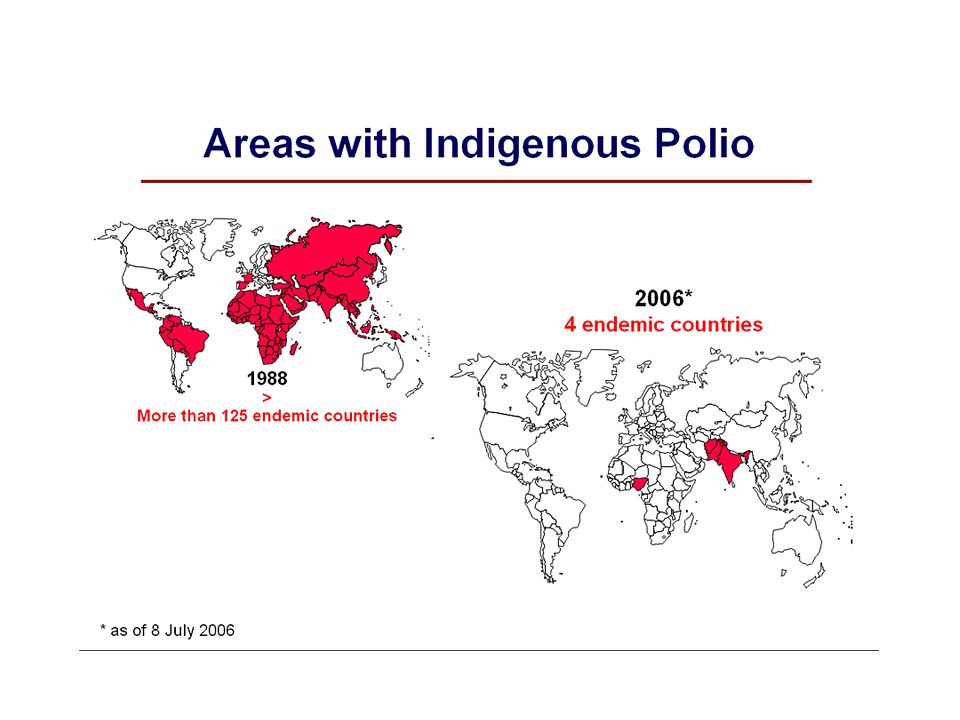 Areas with Indigenous Polio

1988
>
More than 125 endemic countries

2006*
4 endemic countries

* as of 8 July 2006